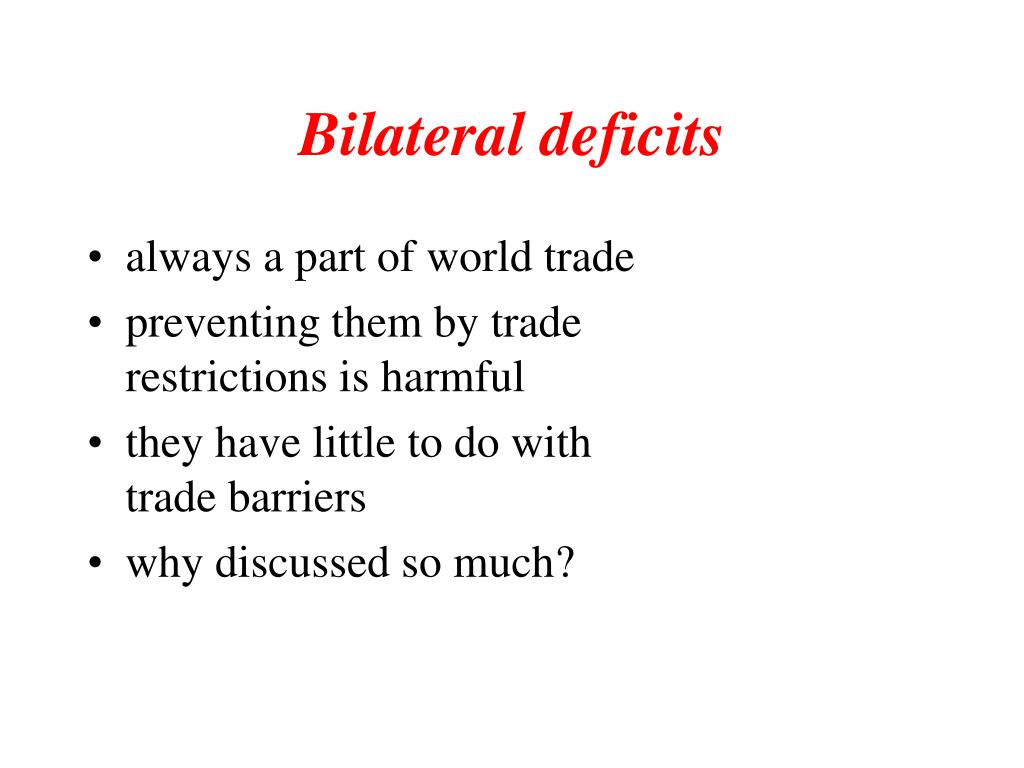 Bilateral deficits

• always a part of world trade
• preventing them by trade restrictions is harmful
• they have little to do with trade barriers
• why discussed so much?